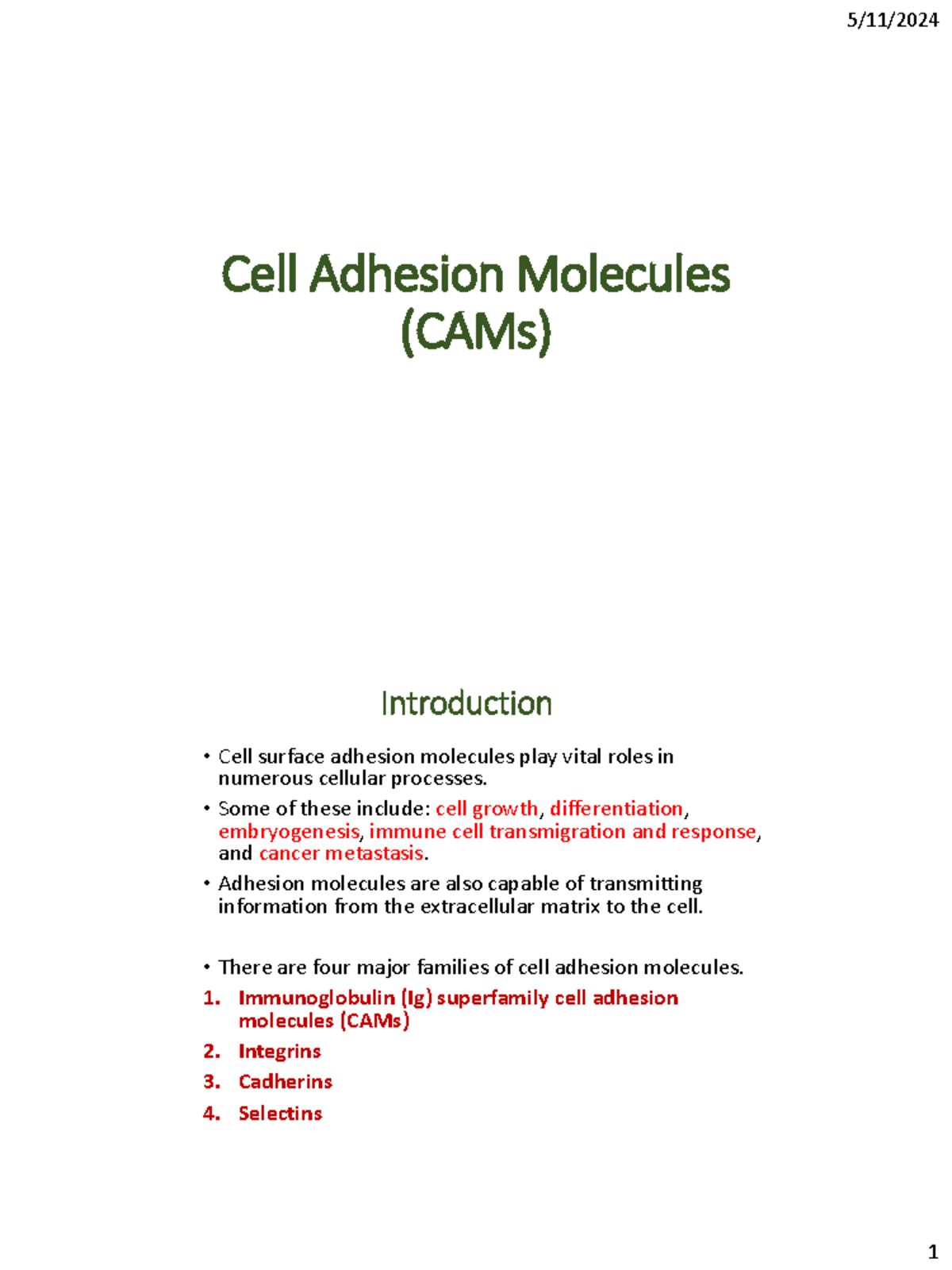 5/11/2024

Cell Adhesion Molecules (CAMs)

Introduction

• Cell surface adhesion molecules play vital roles in numerous cellular processes.
• Some of these include: cell growth, differentiation, embryogenesis, immune cell transmigration and response, and cancer metastasis.
• Adhesion molecules are also capable of transmitting information from the extracellular matrix to the cell.

• There are four major families of cell adhesion molecules.
1. Immunoglobulin (Ig) superfamily cell adhesion molecules (CAMs)
2. Integrins
3. Cadherins
4. Selectins

1